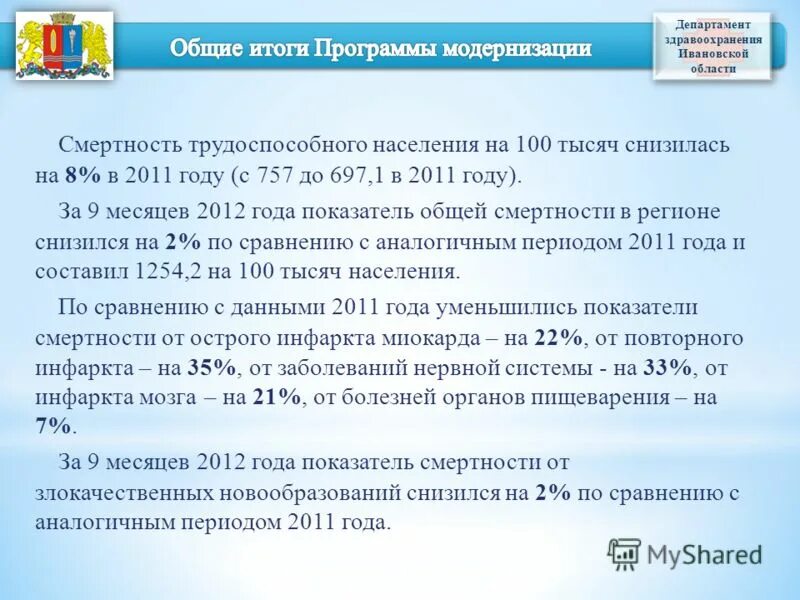 Общие итоги Программы модернизации

Департамент здравоохранения Ивановской области

Смертность трудоспособного населения на 100 тысяч снизилась на 8% в 2011 году (с 757 до 697,1 в 2011 году).

За 9 месяцев 2012 года показатель общей смертности в регионе снизился на 2% по сравнению с аналогичным периодом 2011 года и составил 1254,2 на 100 тысяч населения.

По сравнению с данными 2011 года уменьшились показатели смертности от острого инфаркта миокарда – на 22%, от повторного инфаркта – на 35%, от заболеваний нервной системы - на 33%, от инфаркта мозга – на 21%, от болезней органов пищеварения – на 7%.

За 9 месяцев 2012 года показатель смертности от злокачественных новообразований снизился на 2% по сравнению с аналогичным периодом 2011 года.

MyShared